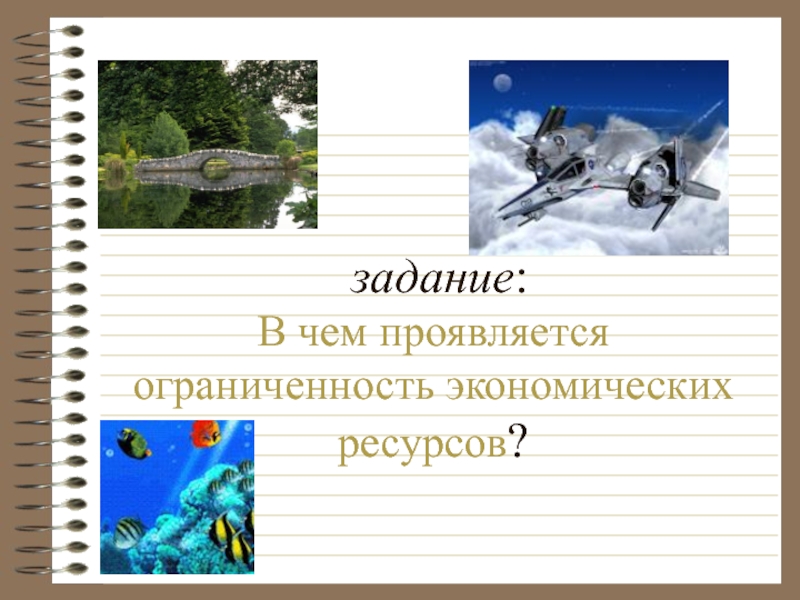 задание:
В чем проявляется ограниченность экономических ресурсов?